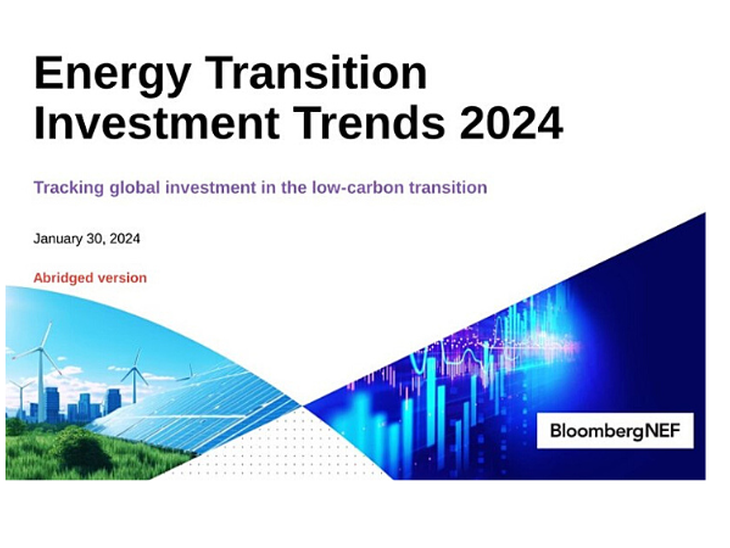 Energy Transition Investment Trends 2024

Tracking global investment in the low-carbon transition

January 30, 2024

Abridged version

BloombergNEF